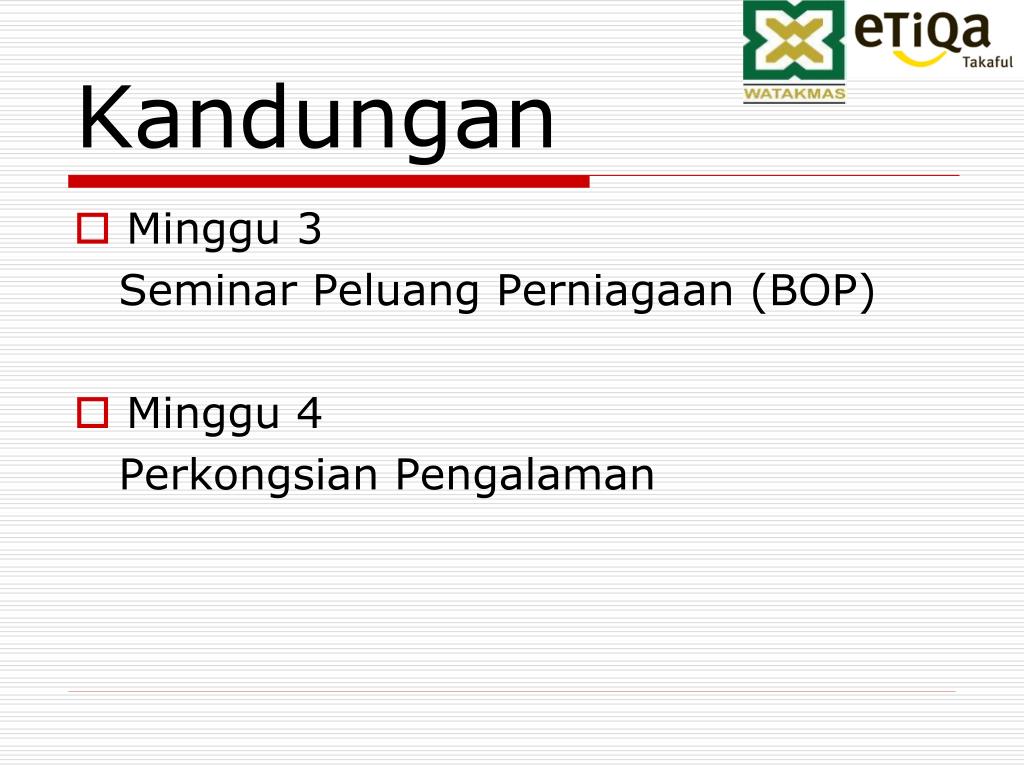 WATAKMAS

eTiQa Takaful

Kandungan

Minggu 3
Seminar Peluang Perniagaan (BOP)

Minggu 4
Perkongsian Pengalaman